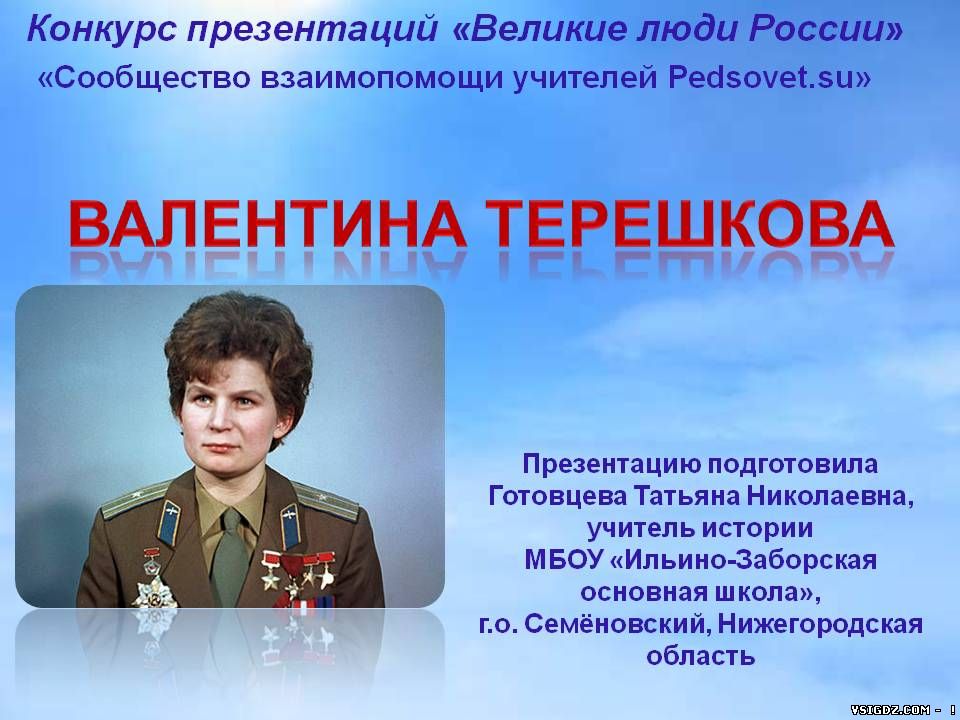 Конкурс презентаций «Великие люди России»
«Сообщество взаимопомощи учителей Pedsovet.su»

ВАЛЕНТИНА ТЕРЕШКОВА

Презентацию подготовила Готовцева Татьяна Николаевна, учитель истории МБОУ «Ильино-Заборская основная школа», г.о. Семёновский, Нижегородская область

VSIGDZ.COM - !